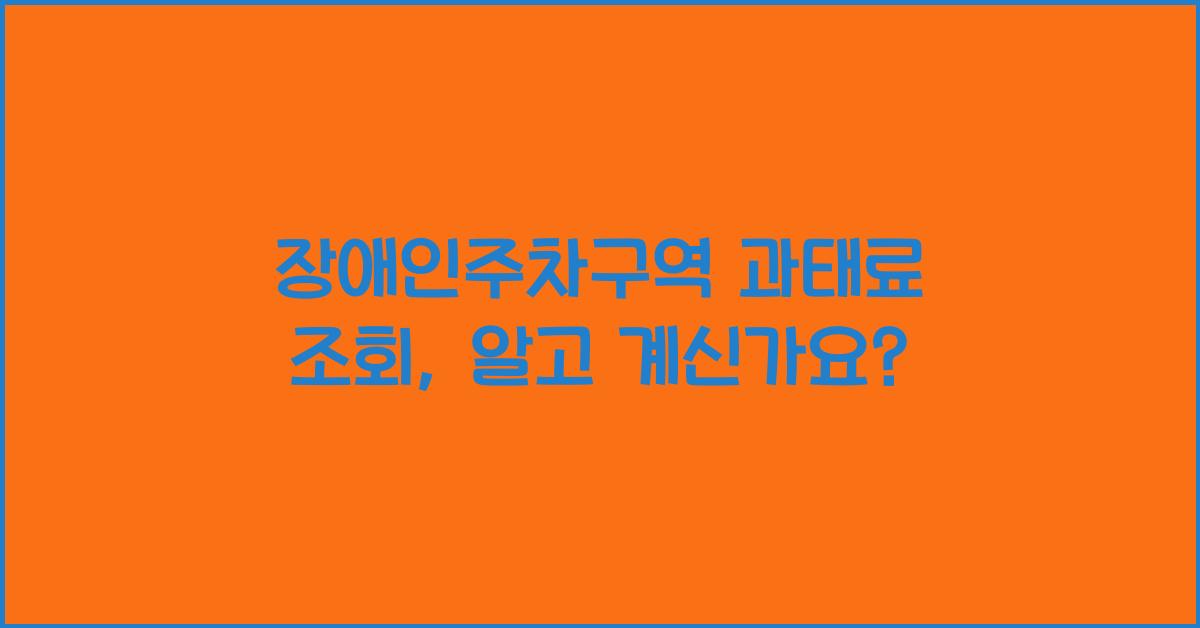 장애인주차구역 과태료 조회, 알고 계신가요?